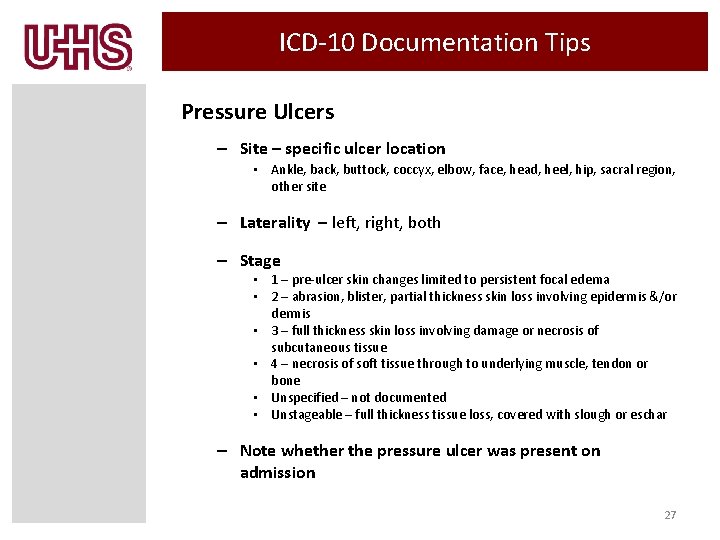 UHS

ICD-10 Documentation Tips

Pressure Ulcers

– Site – specific ulcer location
▪ Ankle, back, buttock, coccyx, elbow, face, head, heel, hip, sacral region, other site

– Laterality – left, right, both

– Stage
▪ 1 – pre-ulcer skin changes limited to persistent focal edema
▪ 2 – abrasion, blister, partial thickness skin loss involving epidermis &/or dermis
▪ 3 – full thickness skin loss involving damage or necrosis of subcutaneous tissue
▪ 4 – necrosis of soft tissue through to underlying muscle, tendon or bone
▪ Unspecified – not documented
▪ Unstageable – full thickness tissue loss, covered with slough or eschar

– Note whether the pressure ulcer was present on admission

27